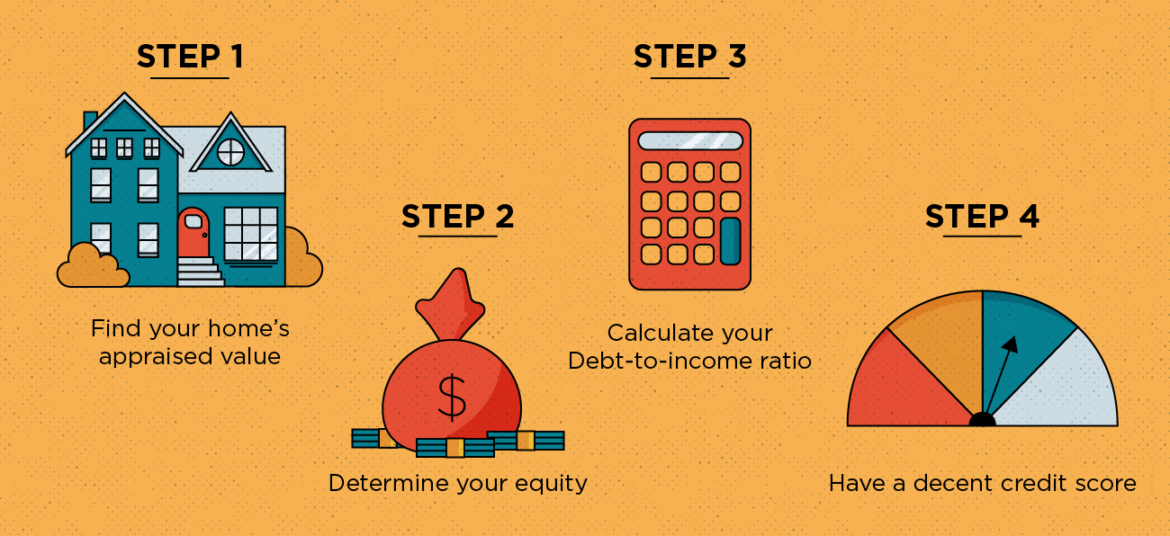 STEP 1

Find your home's appraised value

STEP 2

$

Determine your equity

STEP 3

Calculate your Debt-to-income ratio

STEP 4

Have a decent credit score